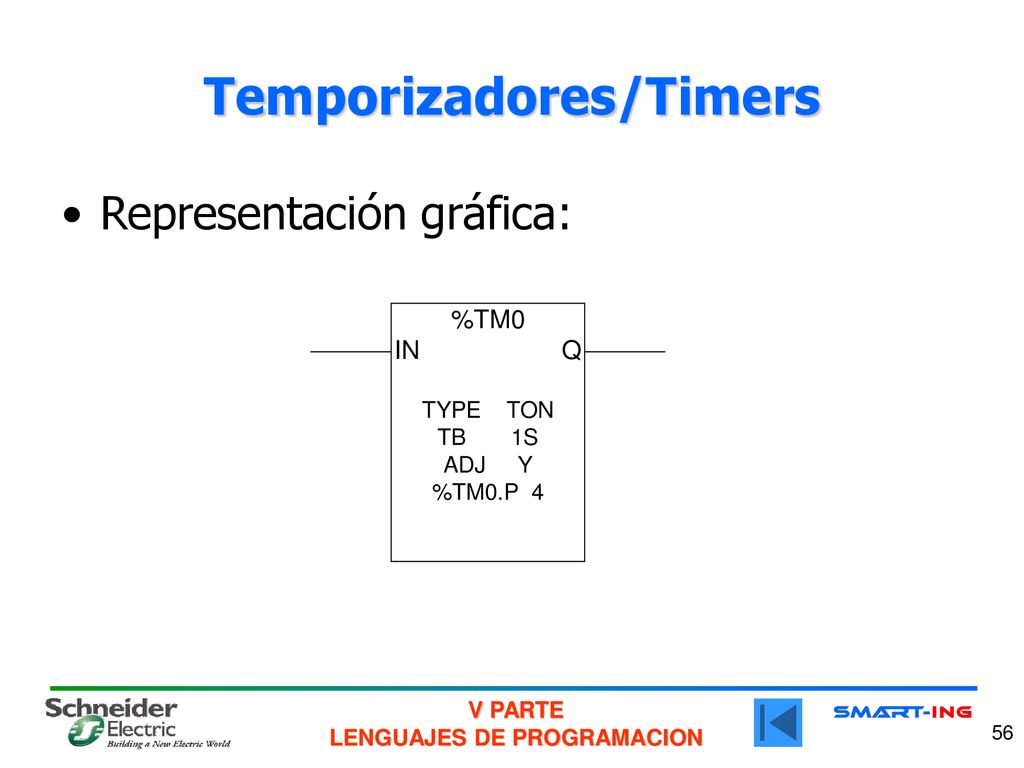 Temporizadores/Timers

• Representación gráfica:

%TM0
IN Q

TYPE TON
TB 1S
ADJ Y
%TM0.P 4

Schneider Electric
Building a New Electric World

V PARTE
LENGUAJES DE PROGRAMACION

SMART-ING

56